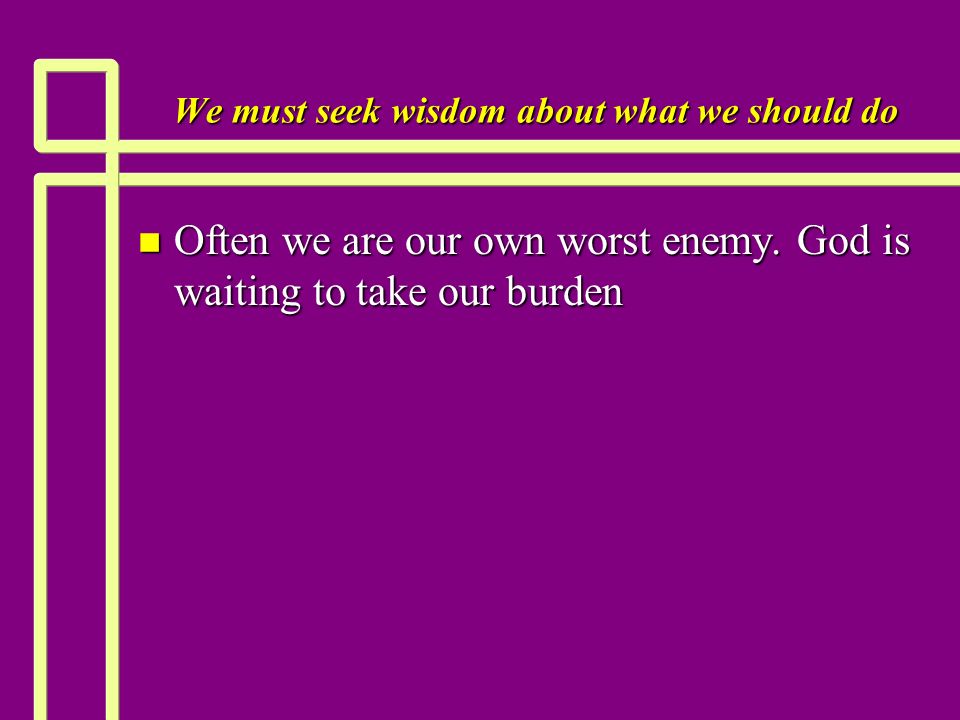 We must seek wisdom about what we should do

Often we are our own worst enemy. God is waiting to take our burden